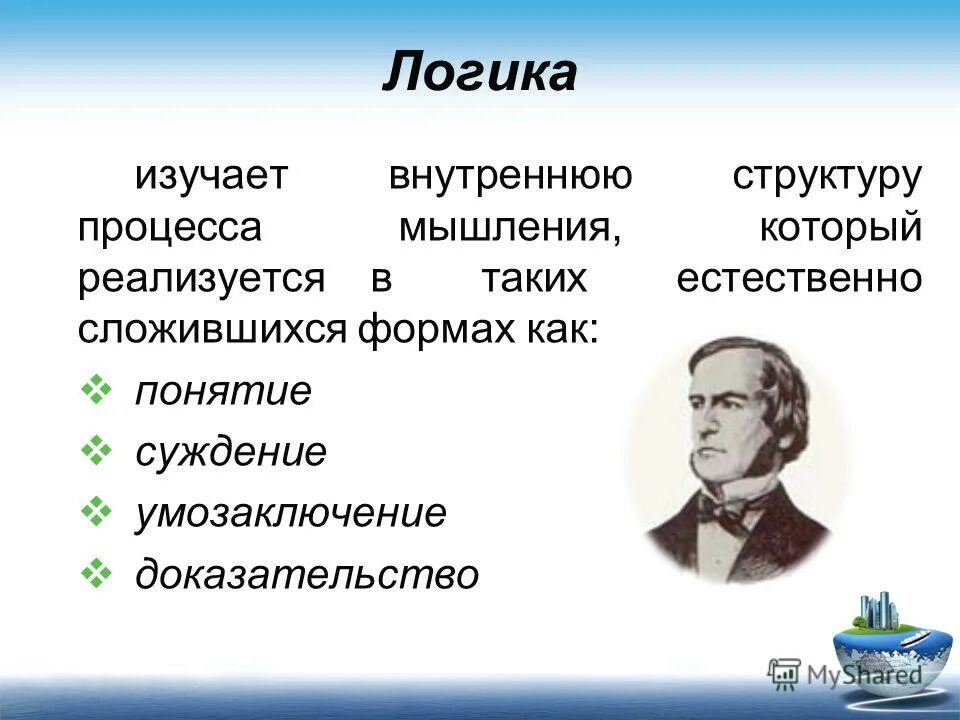 Логика

изучает внутреннюю структуру процесса мышления, который реализуется в таких естественно сложившихся формах как:

❖ понятие
❖ суждение
❖ умозаключение
❖ доказательство

MyShared